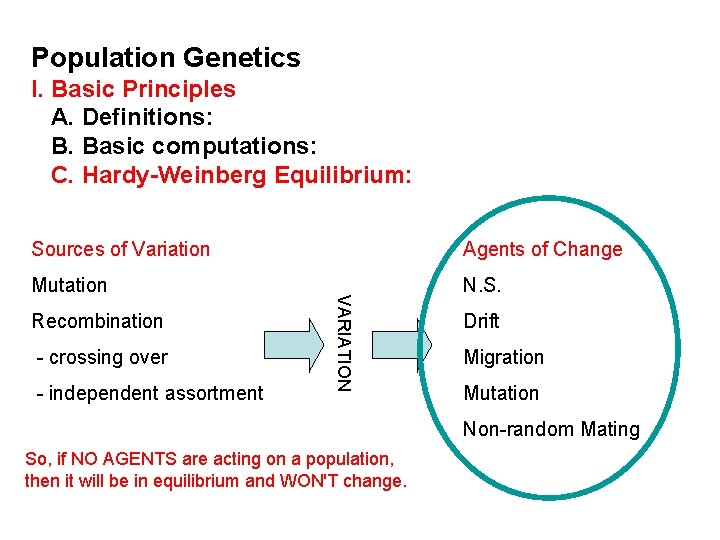 Population Genetics
I. Basic Principles
A. Definitions:
B. Basic computations:
C. Hardy-Weinberg Equilibrium:

Sources of Variation
Mutation
Recombination
- crossing over
- independent assortment

VARIATION

Agents of Change
N.S.
Drift
Migration
Mutation
Non-random Mating

So, if NO AGENTS are acting on a population, then it will be in equilibrium and WON'T change.